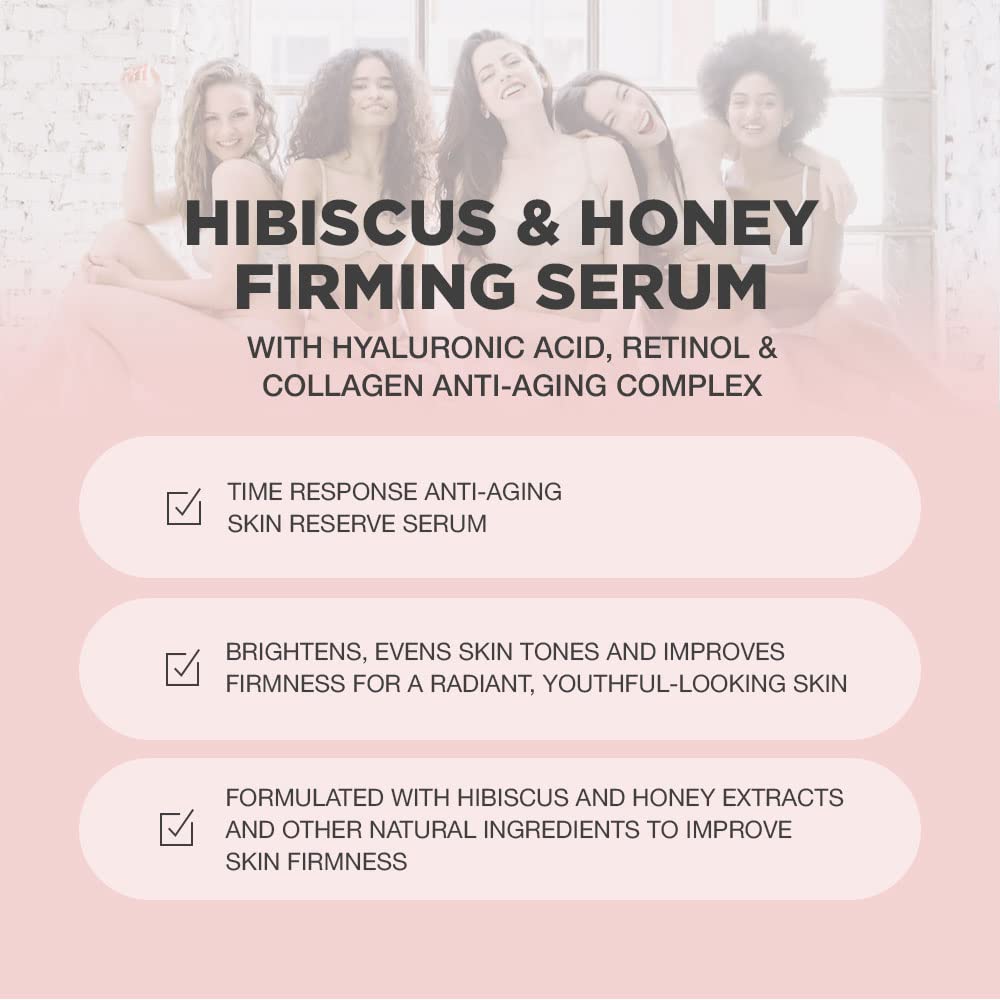 HIBISCUS & HONEY FIRMING SERUM

WITH HYALURONIC ACID, RETINOL & COLLAGEN ANTI-AGING COMPLEX

TIME RESPONSE ANTI-AGING SKIN RESERVE SERUM

BRIGHTENS, EVENS SKIN TONES AND IMPROVES FIRMNESS FOR A RADIANT, YOUTHFUL-LOOKING SKIN

FORMULATED WITH HIBISCUS AND HONEY EXTRACTS AND OTHER NATURAL INGREDIENTS TO IMPROVE SKIN FIRMNESS